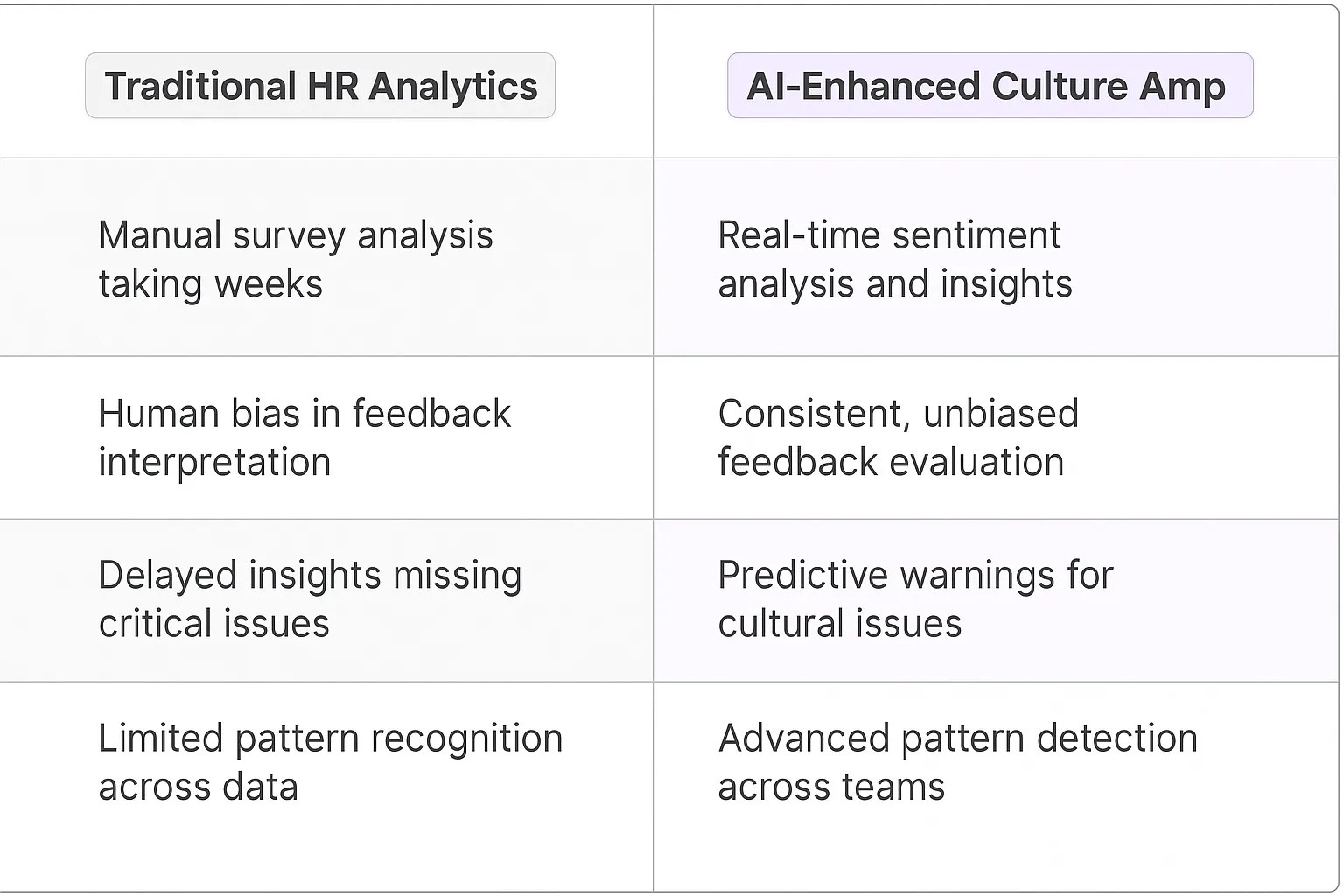 | Traditional HR Analytics | AI-Enhanced Culture Amp |
|---|---|
| Manual survey analysis taking weeks | Real-time sentiment analysis and insights |
| Human bias in feedback interpretation | Consistent, unbiased feedback evaluation |
| Delayed insights missing critical issues | Predictive warnings for cultural issues |
| Limited pattern recognition across data | Advanced pattern detection across teams |